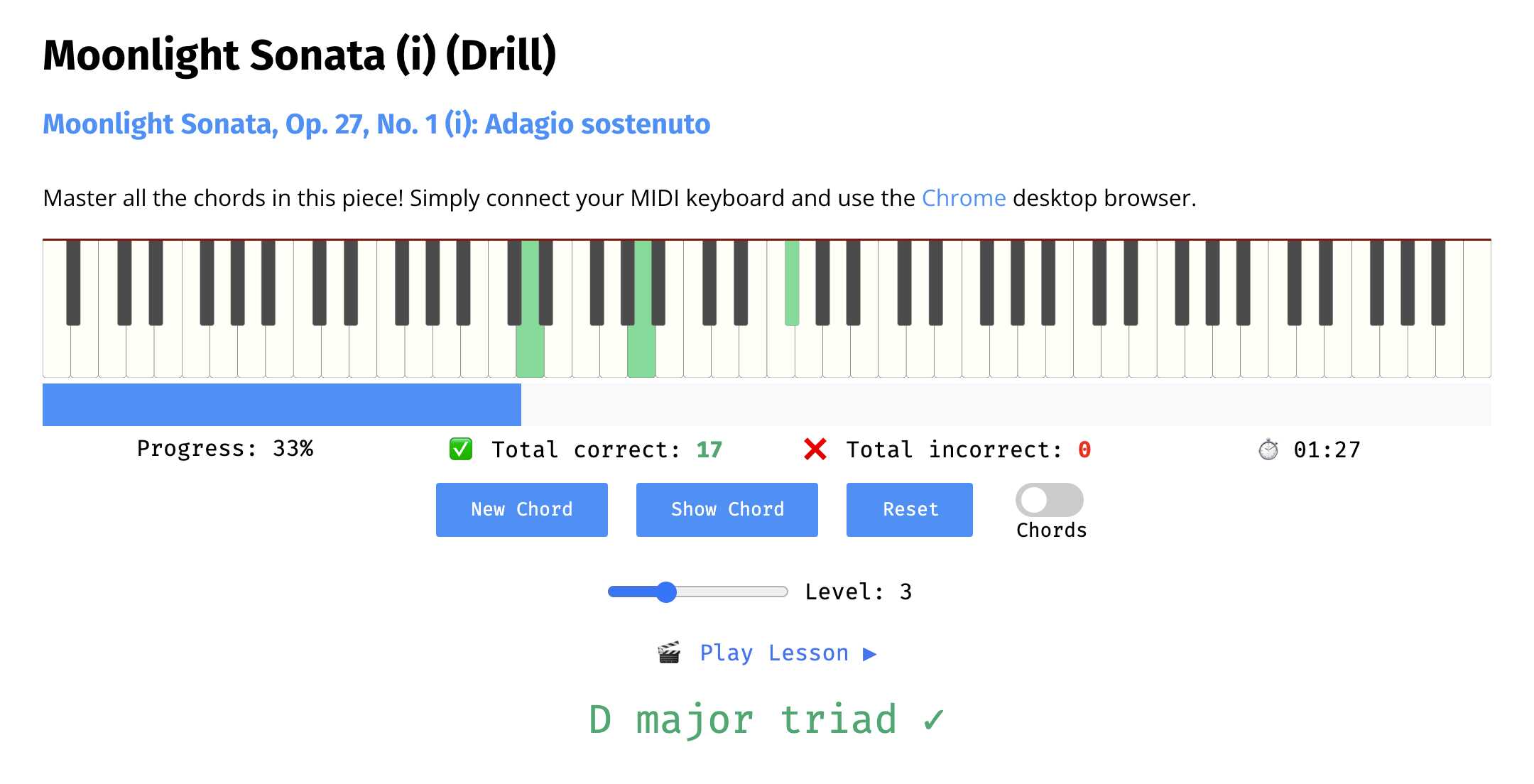 Moonlight Sonata (i) (Drill)

Moonlight Sonata, Op. 27, No. 1 (i): Adagio sostenuto

Master all the chords in this piece! Simply connect your MIDI keyboard and use the Chrome desktop browser.

Progress: 33% ✅ Total correct: 17 ❌ Total incorrect: 0 ⏱ 01:27

New Chord Show Chord Reset Chords

Level: 3

🎬 Play Lesson ▶

D major triad ✓